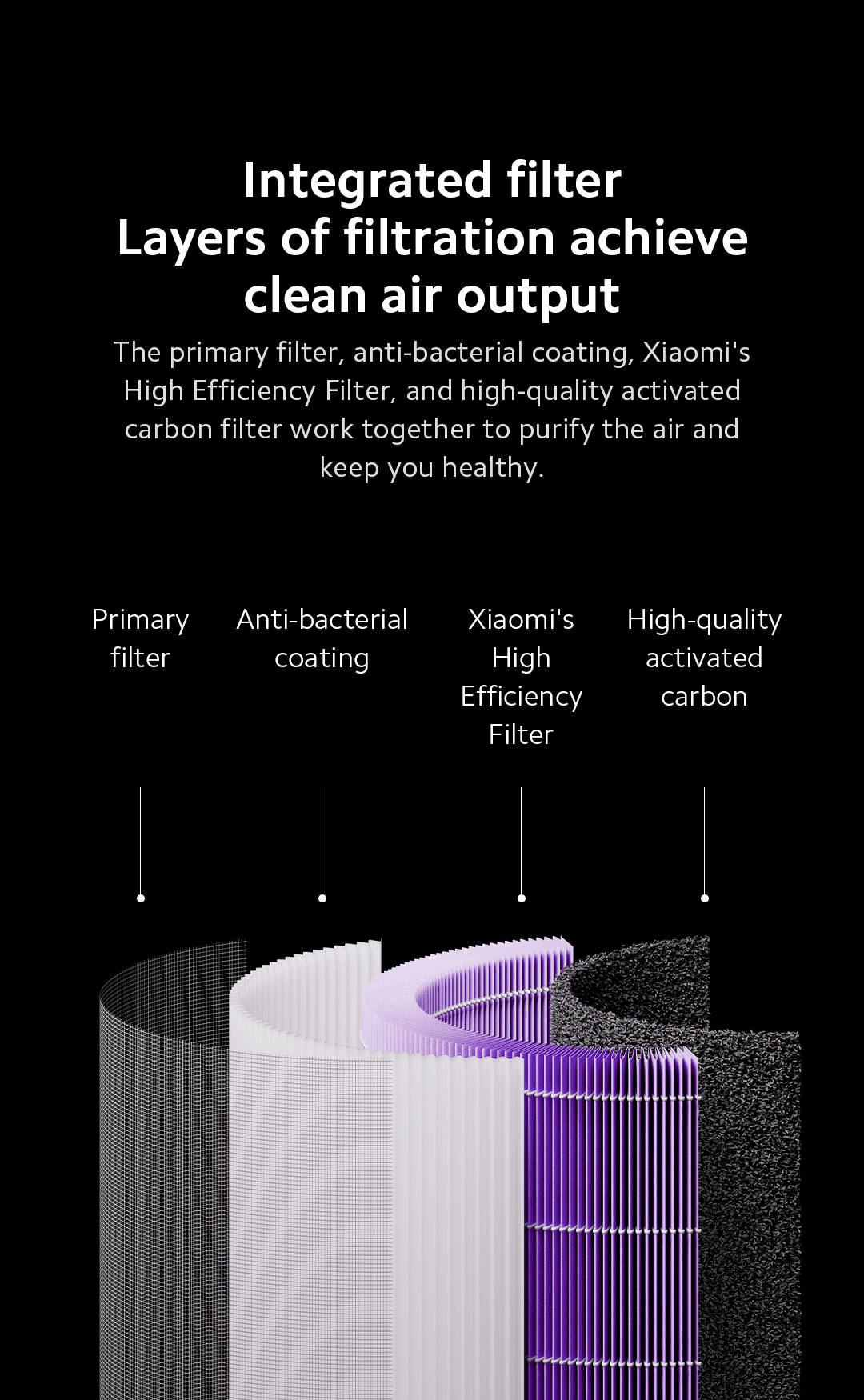 Integrated filter
Layers of filtration achieve clean air output

The primary filter, anti-bacterial coating, Xiaomi's High Efficiency Filter, and high-quality activated carbon filter work together to purify the air and keep you healthy.

Primary filter

Anti-bacterial coating

Xiaomi's High Efficiency Filter

High-quality activated carbon